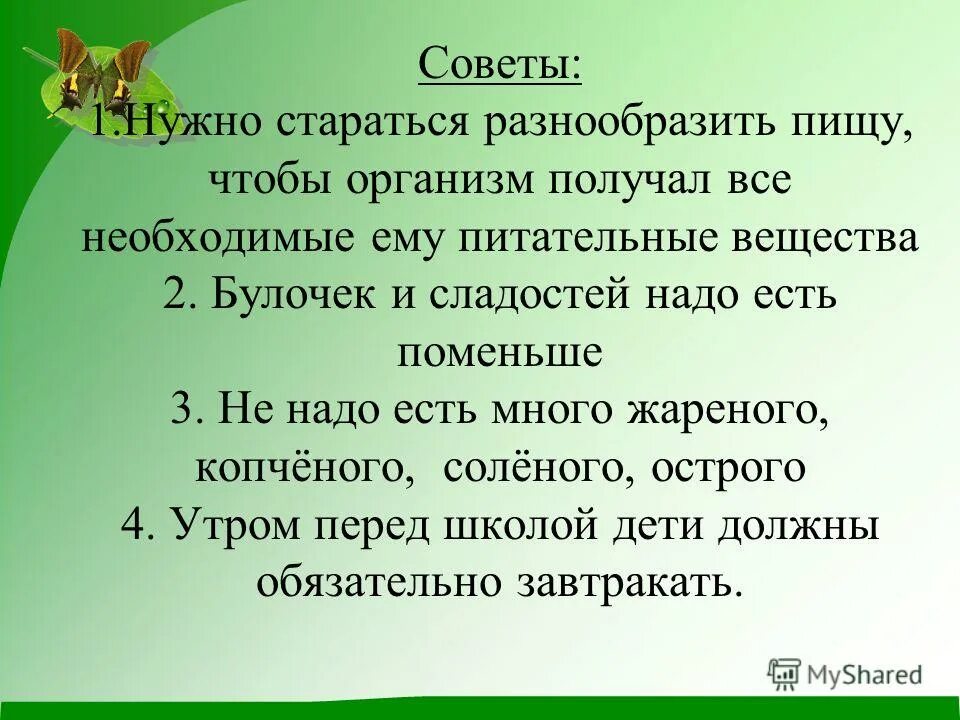 Советы:
1.Нужно стараться разнообразить пищу, чтобы организм получал все необходимые ему питательные вещества
2. Булочек и сладостей надо есть поменьше
3. Не надо есть много жареного, копчёного, солёного, острого
4. Утром перед школой дети должны обязательно завтракать.

MyShared